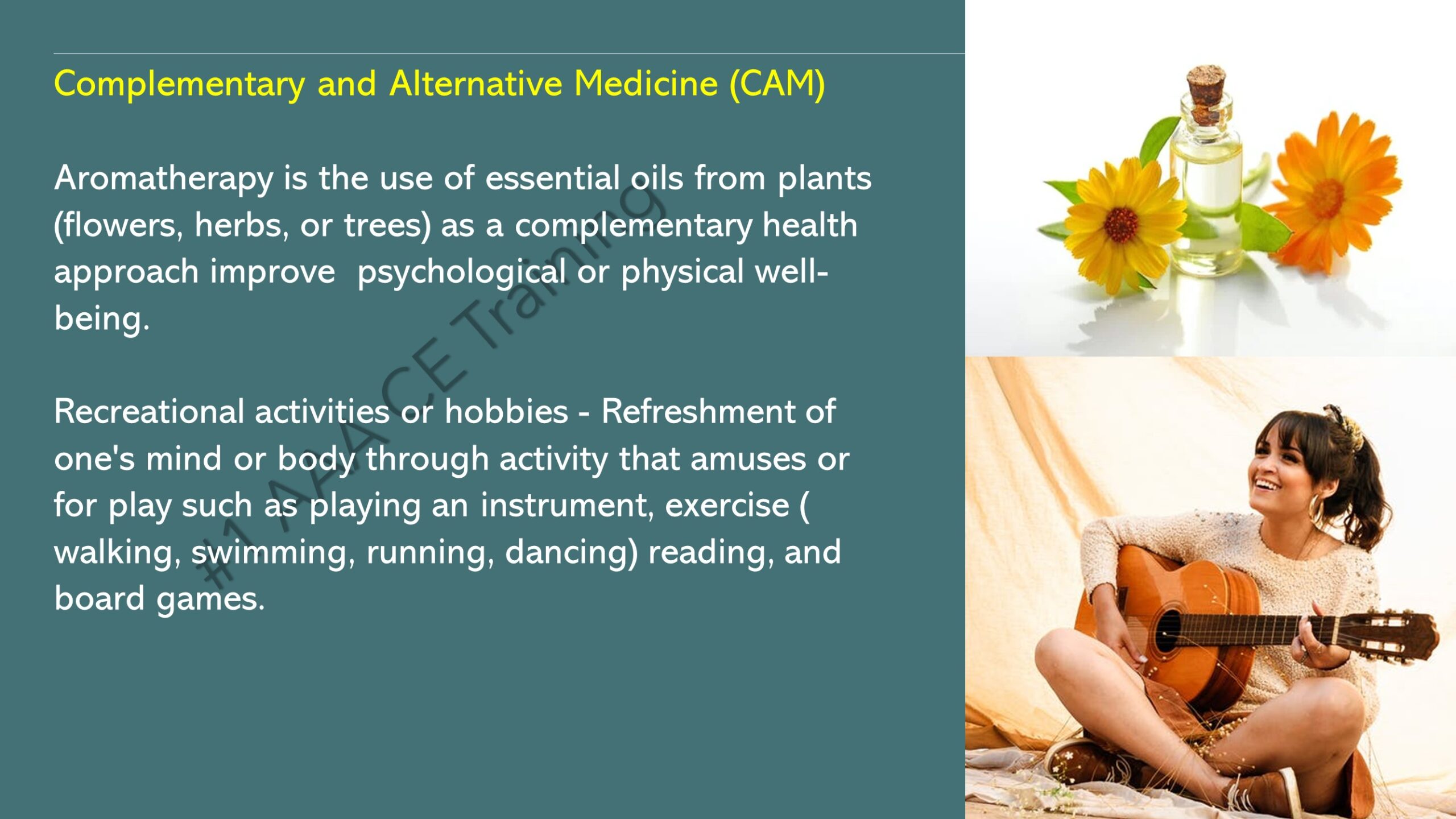 Complementary and Alternative Medicine (CAM)

Aromatherapy is the use of essential oils from plants (flowers, herbs, or trees) as a complementary health approach improve psychological or physical well-being.

Recreational activities or hobbies - Refreshment of one's mind or body through activity that amuses or for play such as playing an instrument, exercise ( walking, swimming, running, dancing) reading, and board games.

#1 AAACE Training